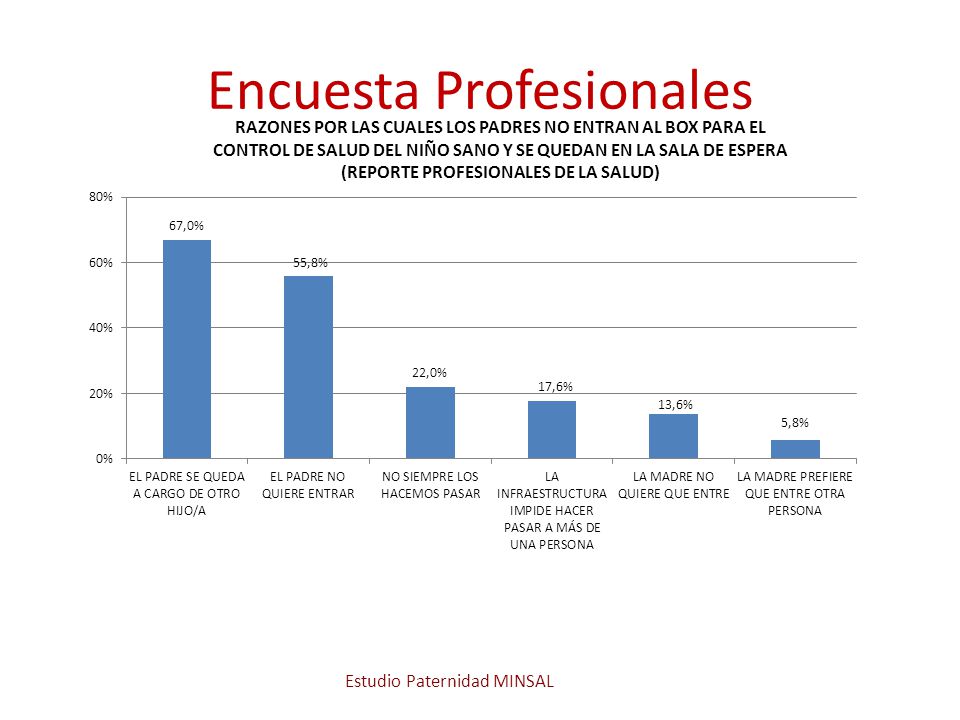 Encuesta Profesionales

RAZONES POR LAS CUALES LOS PADRES NO ENTRAN AL BOX PARA EL CONTROL DE SALUD DEL NIÑO SANO Y SE QUEDAN EN LA SALA DE ESPERA (REPORTE PROFESIONALES DE LA SALUD)

80%
60%
40%
20%
0%

67,0%
55,8%
22,0%
17,6%
13,6%
5,8%

EL PADRE SE QUEDA A CARGO DE OTRO HIJO/A
EL PADRE NO QUIERE ENTRAR
NO SIEMPRE LOS HACEMOS PASAR
LA INFRAESTRUCTURA IMPIDE HACER PASAR A MÁS DE UNA PERSONA
LA MADRE NO QUIERE QUE ENTRE
LA MADRE PREFIERE QUE ENTRE OTRA PERSONA

Estudio Paternidad MINSAL